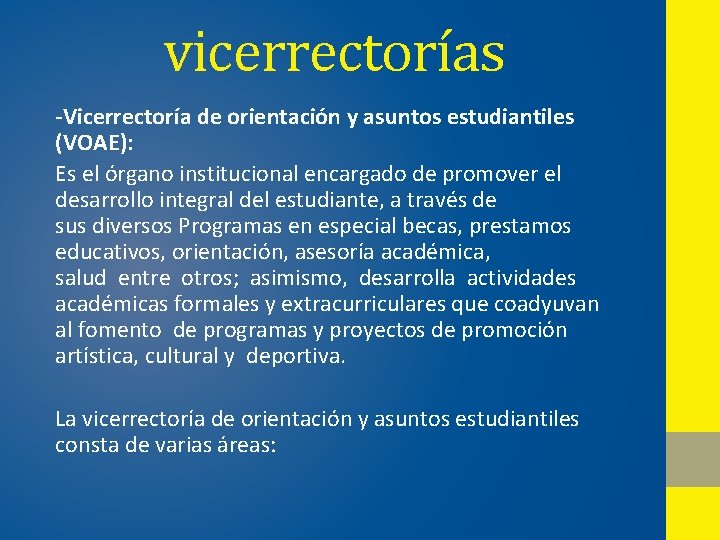 vicerrectorías

-Vicerrectoría de orientación y asuntos estudiantiles (VOAE):

Es el órgano institucional encargado de promover el desarrollo integral del estudiante, a través de sus diversos Programas en especial becas, prestamos educativos, orientación, asesoría académica, salud entre otros; asimismo, desarrolla actividades académicas formales y extracurriculares que coadyuvan al fomento de programas y proyectos de promoción artística, cultural y deportiva.

La vicerrectoría de orientación y asuntos estudiantiles consta de varias áreas: